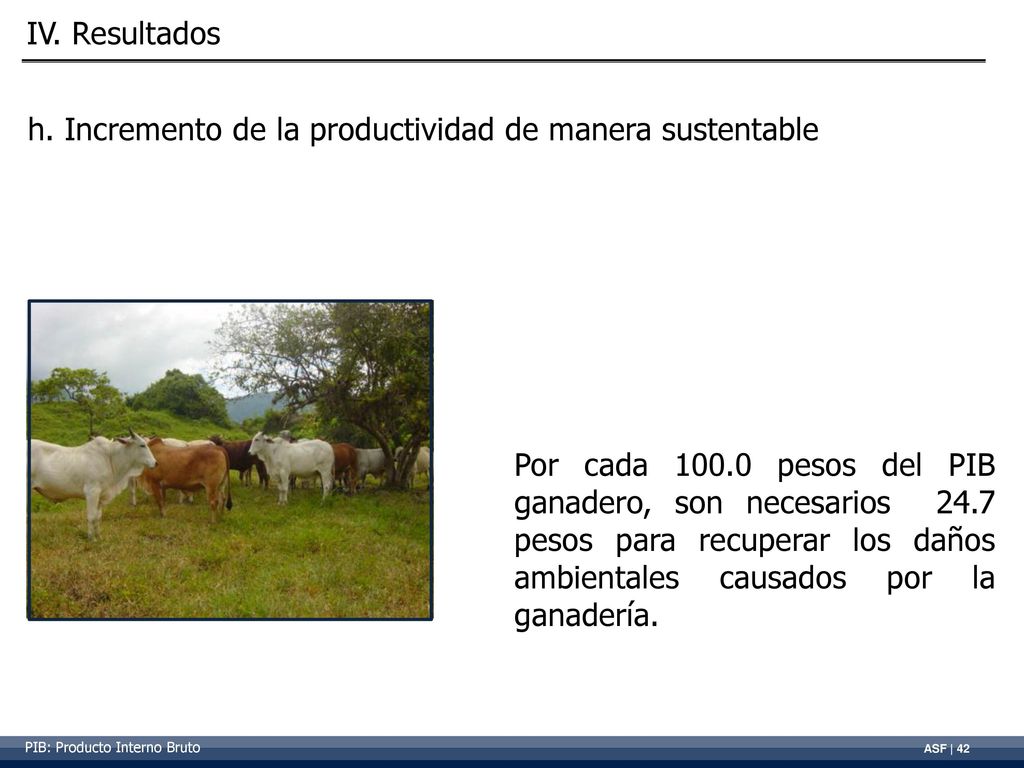 IV. Resultados

h. Incremento de la productividad de manera sustentable

Por cada 100.0 pesos del PIB ganadero, son necesarios 24.7 pesos para recuperar los daños ambientales causados por la ganadería.

PIB: Producto Interno Bruto

ASF | 42